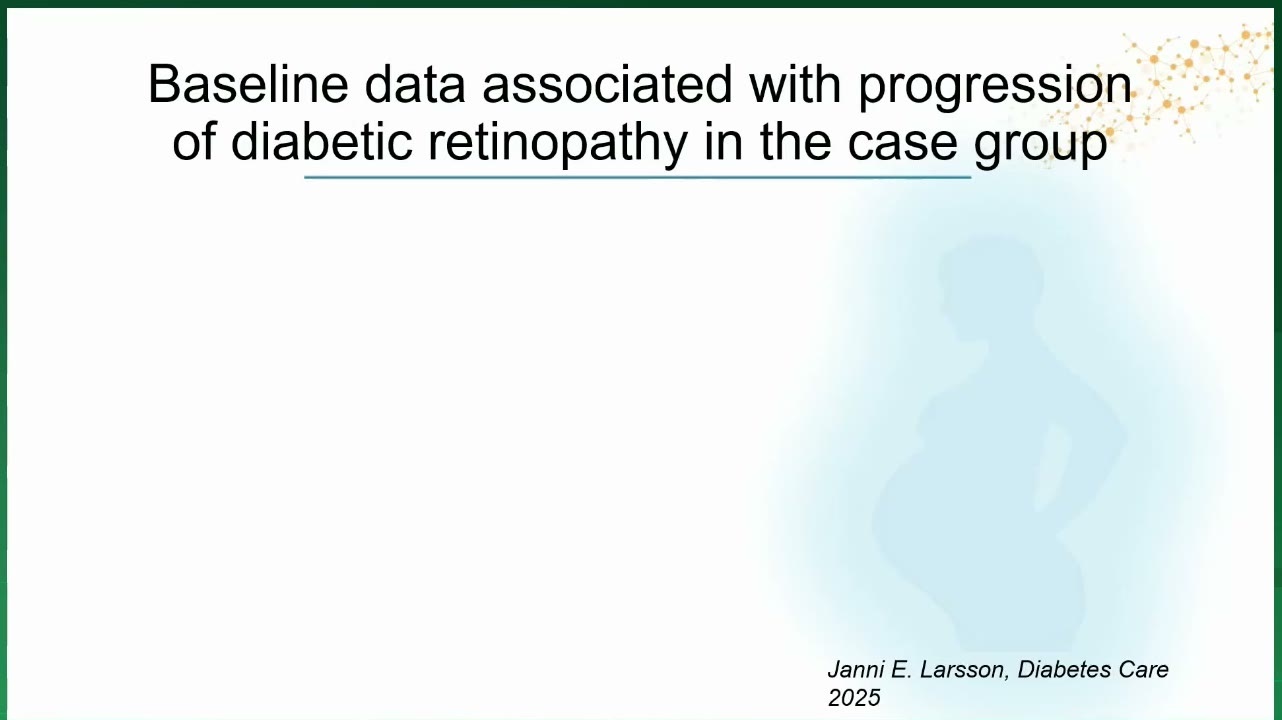 Baseline data associated with progression of diabetic retinopathy in the case group

Janni E. Larsson, Diabetes Care 2025